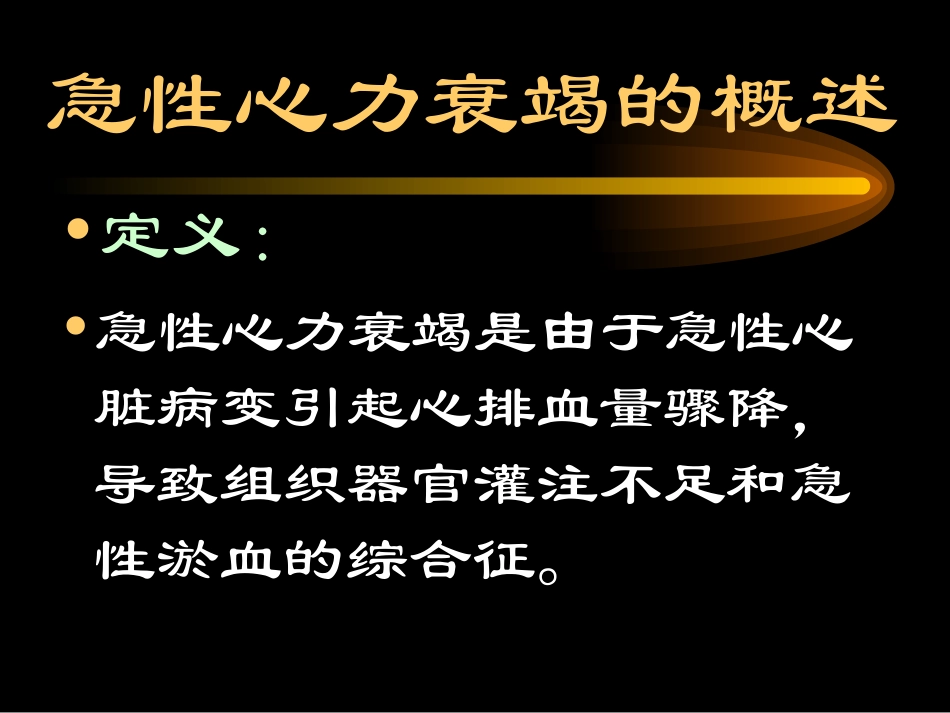 急性心力衰竭的概述

• 定义：

• 急性心力衰竭是由于急性心脏病变引起心排血量骤降，导致组织器官灌注不足和急性淤血的综合征。